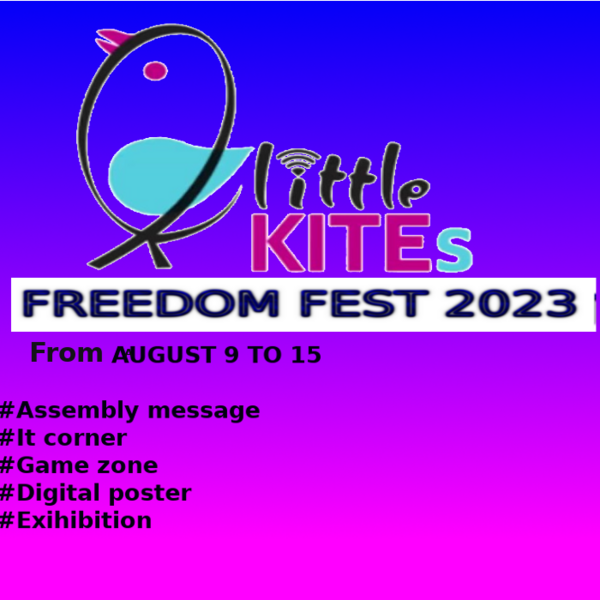 little KITEs

FREEDOM FEST 2023

From AUGUST 9 TO 15

#Assembly message
#It corner
#Game zone
#Digital poster
#Exihibition